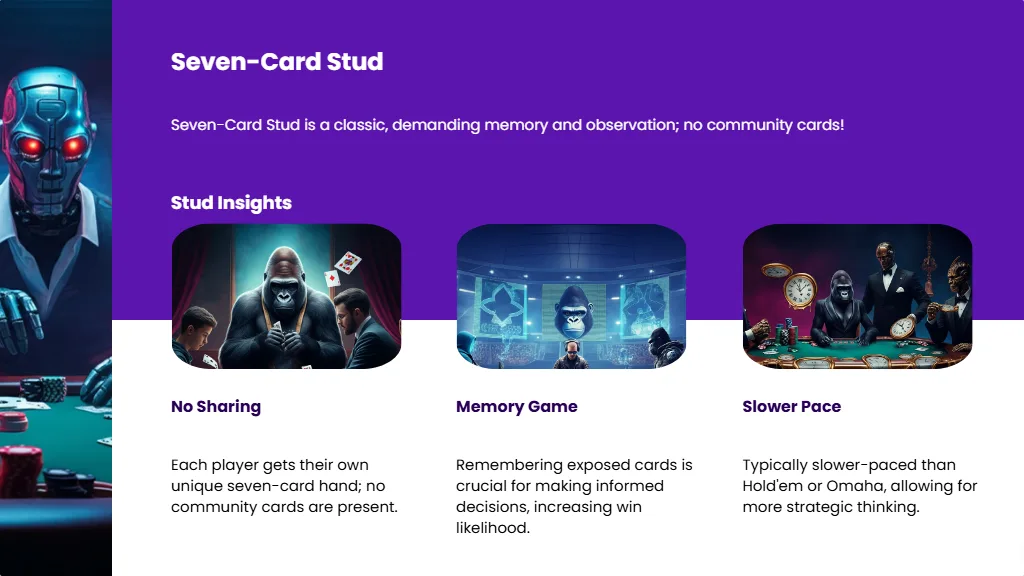 Seven-Card Stud

Seven-Card Stud is a classic, demanding memory and observation; no community cards!

Stud Insights

No Sharing

Each player gets their own unique seven-card hand; no community cards are present.

Memory Game

Remembering exposed cards is crucial for making informed decisions, increasing win likelihood.

Slower Pace

Typically slower-paced than Hold'em or Omaha, allowing for more strategic thinking.